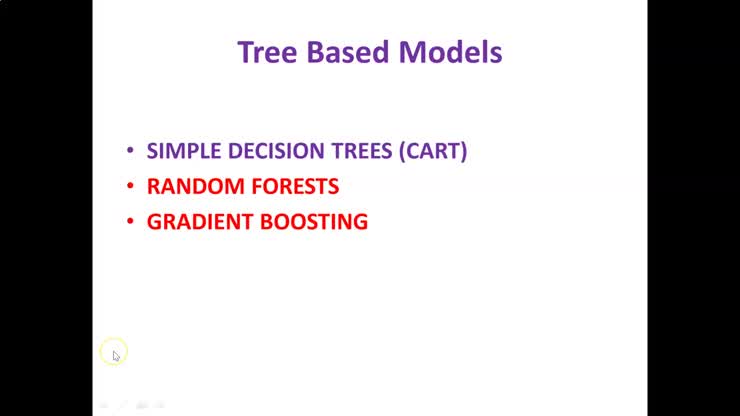 Tree Based Models

• SIMPLE DECISION TREES (CART)
• RANDOM FORESTS
• GRADIENT BOOSTING